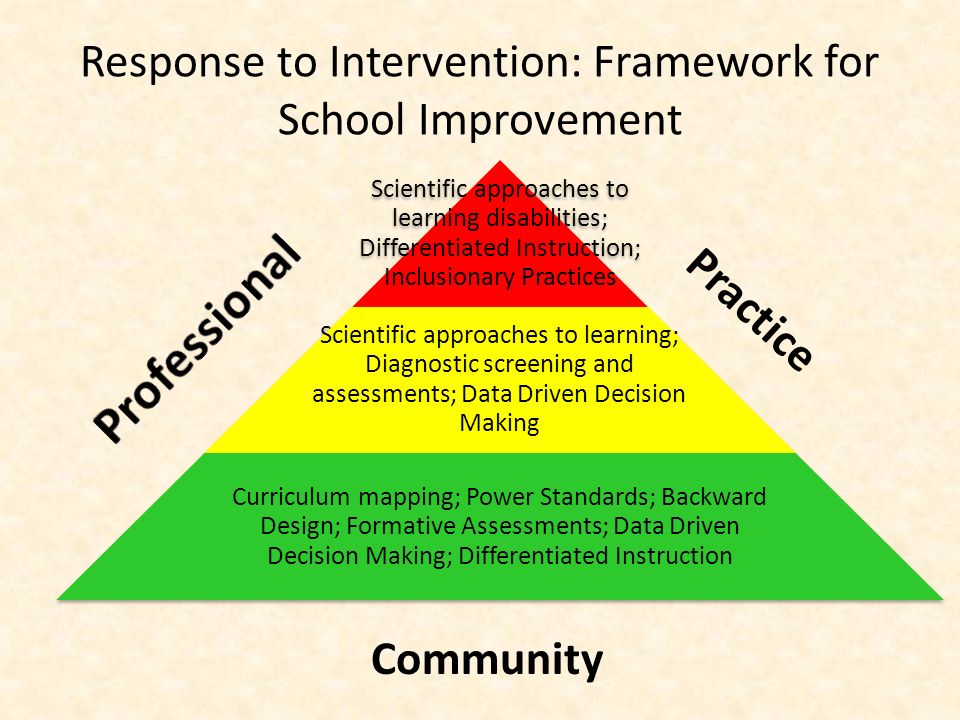 Response to Intervention: Framework for School Improvement

Professional

Practice

Scientific approaches to learning disabilities; Differentiated Instruction; Inclusionary Practices

Scientific approaches to learning; Diagnostic screening and assessments; Data Driven Decision Making

Curriculum mapping; Power Standards; Backward Design; Formative Assessments; Data Driven Decision Making; Differentiated Instruction

Community